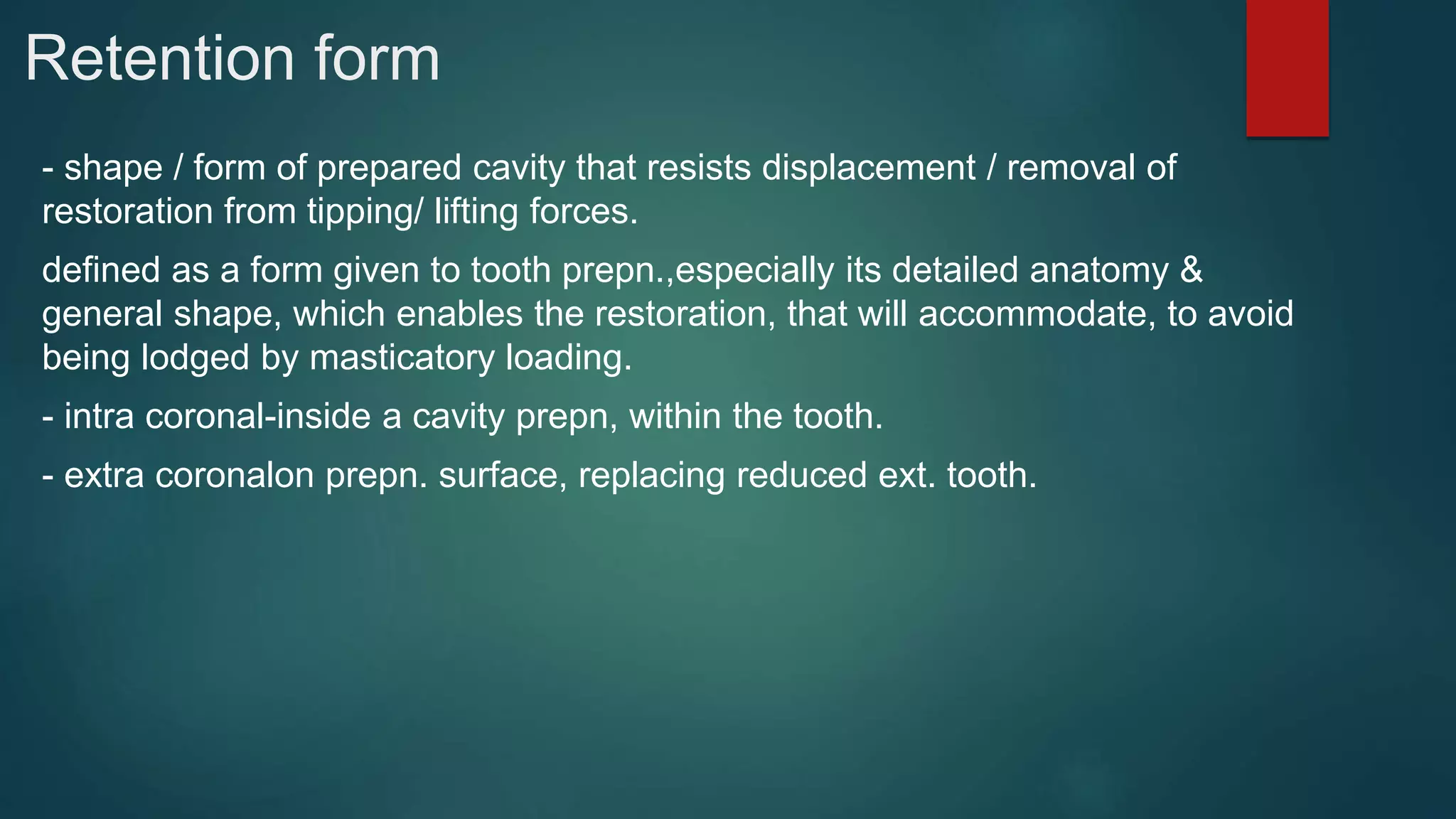 Retention form

- shape / form of prepared cavity that resists displacement / removal of restoration from tipping/ lifting forces.

defined as a form given to tooth prepn.,especially its detailed anatomy & general shape, which enables the restoration, that will accommodate, to avoid being lodged by masticatory loading.

- intra coronal-inside a cavity prepn, within the tooth.

- extra coronalon prepn. surface, replacing reduced ext. tooth.